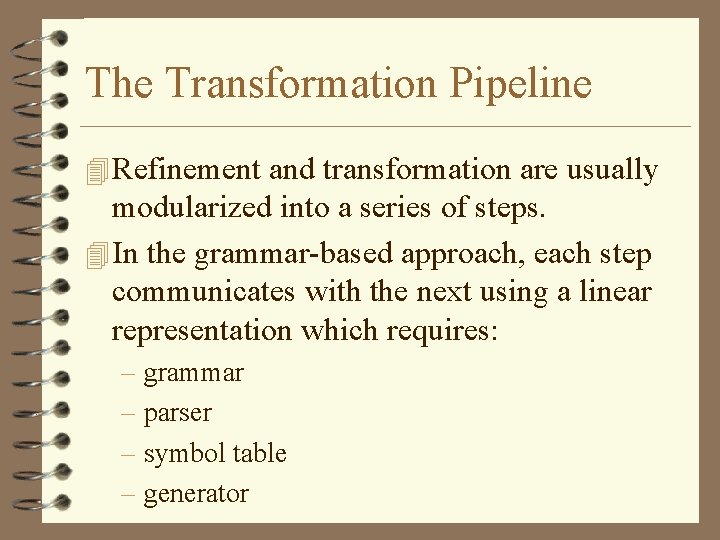 The Transformation Pipeline

Refinement and transformation are usually modularized into a series of steps.

In the grammar-based approach, each step communicates with the next using a linear representation which requires:

– grammar
– parser
– symbol table
– generator